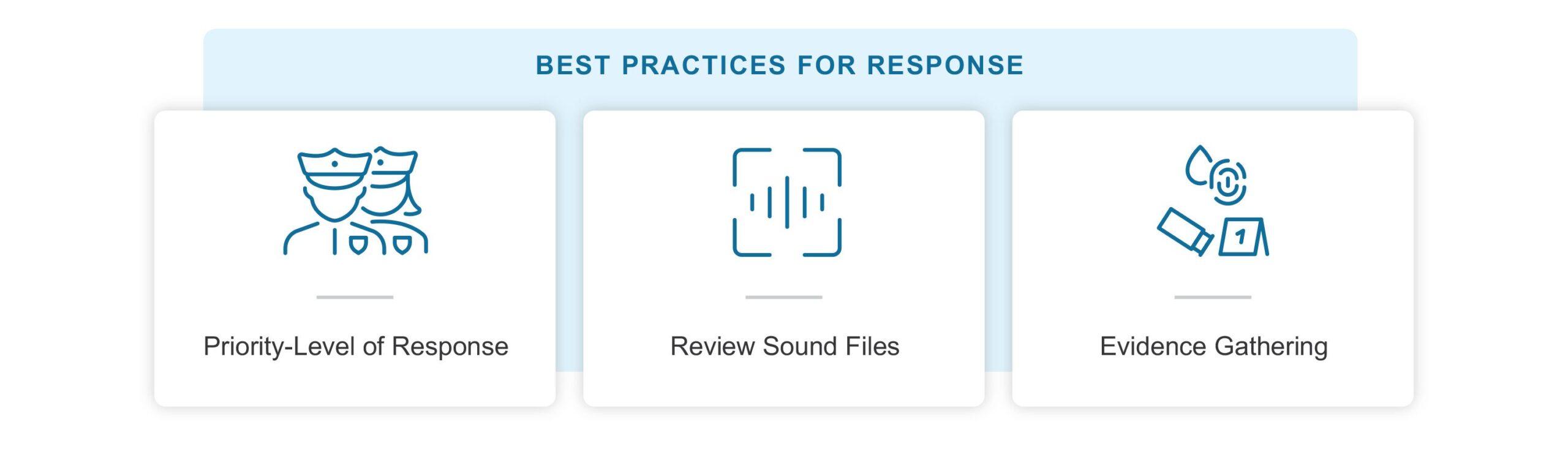 BEST PRACTICES FOR RESPONSE

Priority-Level of Response

Review Sound Files

1

Evidence Gathering